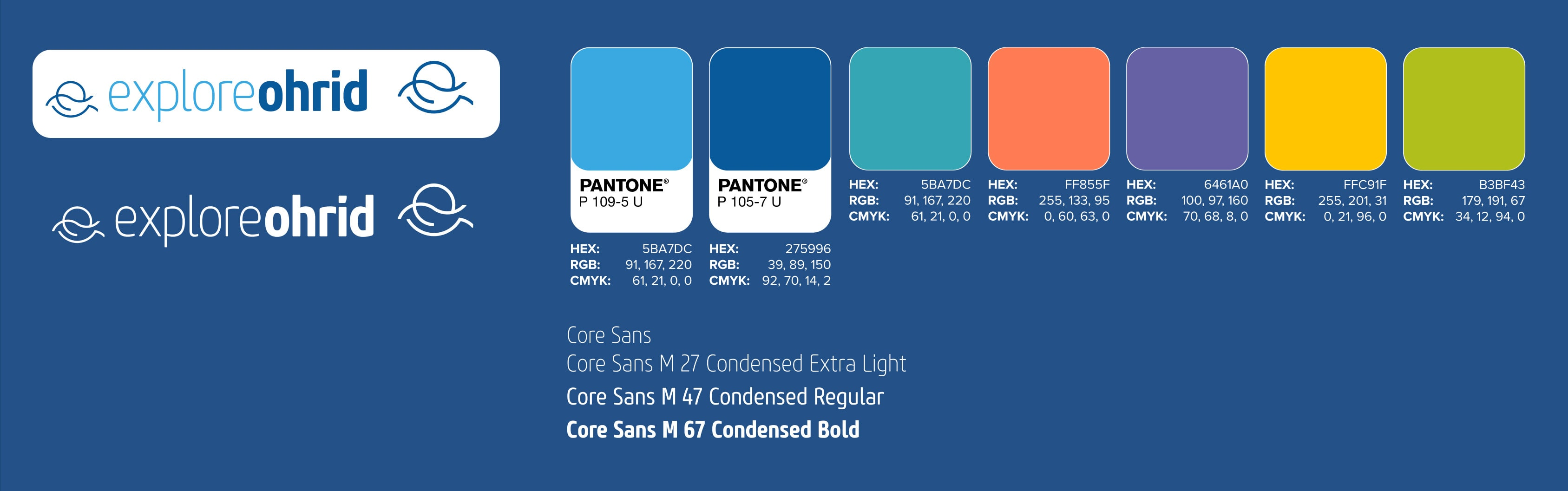 exploreohrid

exploreohrid

PANTONE®
P 109-5 U

HEX: 5BA7DC
RGB: 91, 167, 220
CMYK: 61, 21, 0, 0

PANTONE®
P 105-7 U

HEX: 275996
RGB: 39, 89, 150
CMYK: 92, 70, 14, 2

HEX: 5BA7DC
RGB: 91, 167, 220
CMYK: 61, 21, 0, 0

HEX: FF855F
RGB: 255, 133, 95
CMYK: 0, 60, 63, 0

HEX: 6461A0
RGB: 100, 97, 160
CMYK: 70, 68, 8, 0

HEX: FFC91F
RGB: 255, 201, 31
CMYK: 0, 21, 96, 0

HEX: B3BF43
RGB: 179, 191, 67
CMYK: 34, 12, 94, 0

Core Sans
Core Sans M 27 Condensed Extra Light
Core Sans M 47 Condensed Regular
Core Sans M 67 Condensed Bold